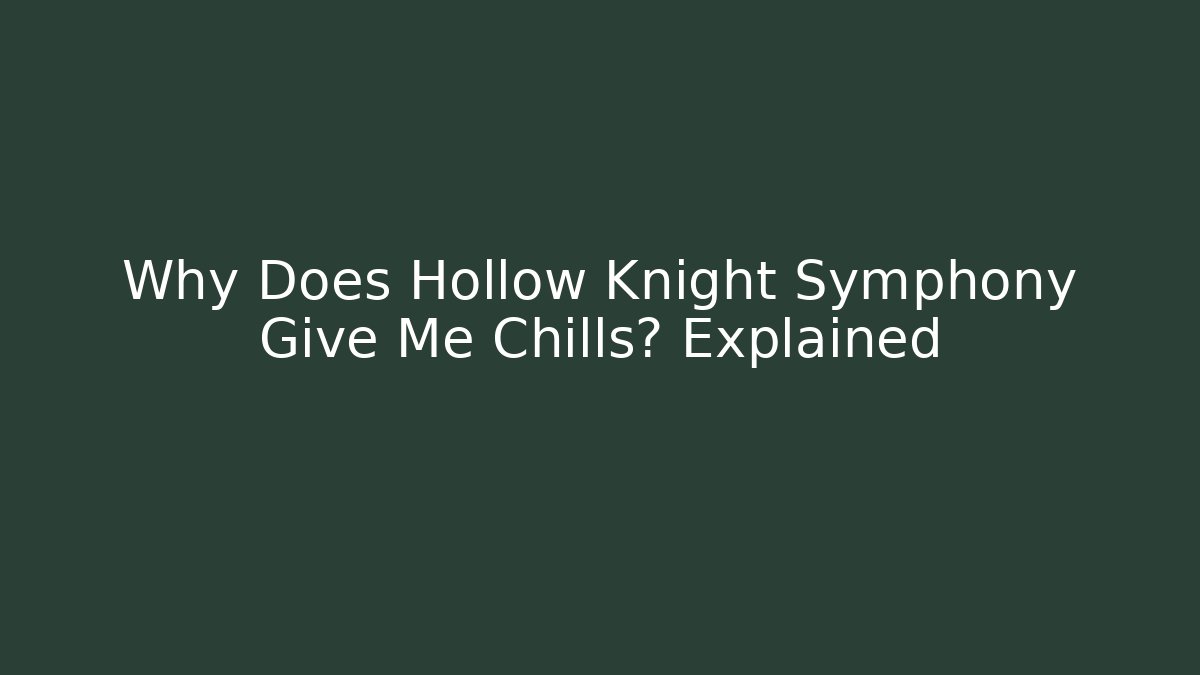 Why Does Hollow Knight Symphony Give Me Chills? Explained